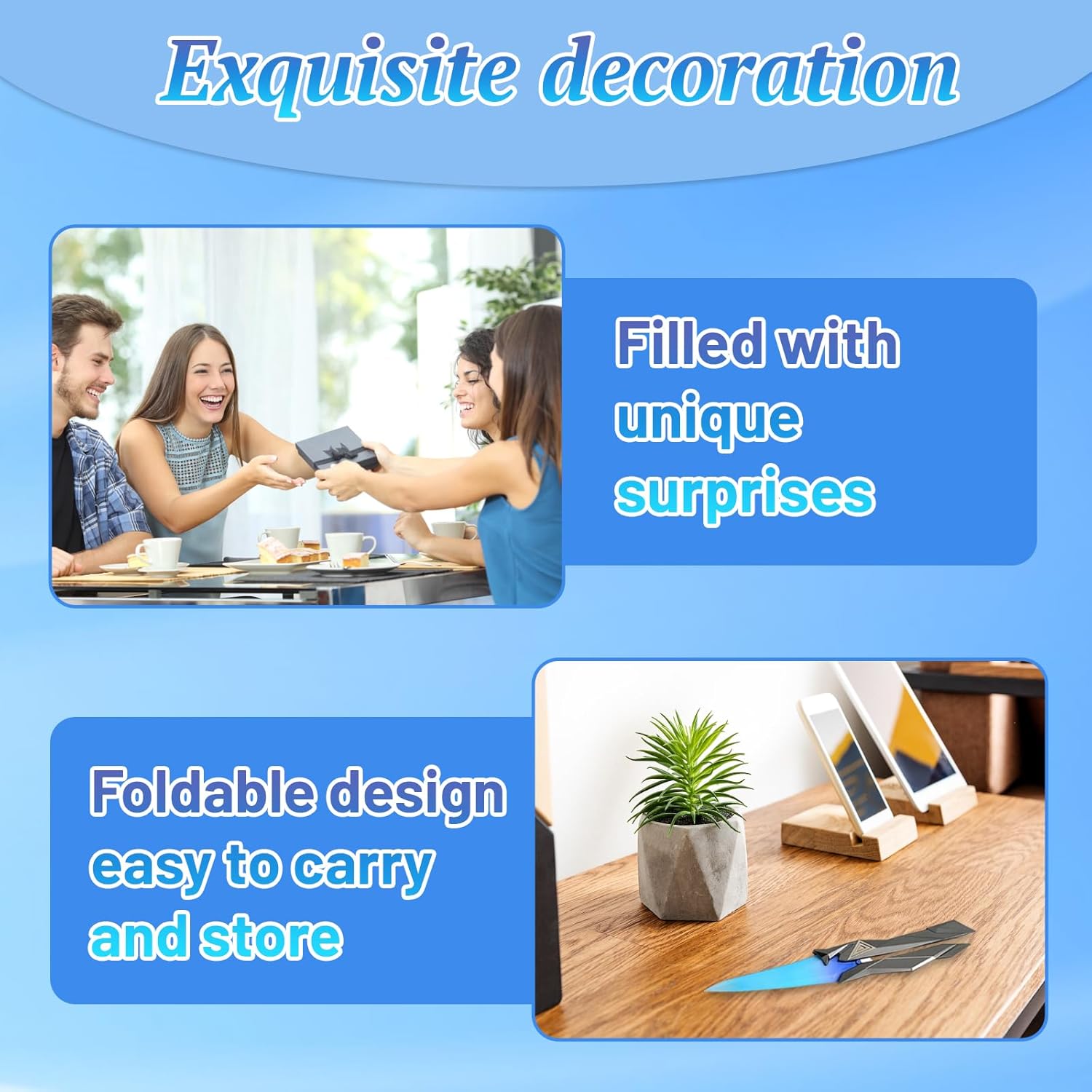 Exquisite decoration

Filled with unique surprises

Foldable design easy to carry and store